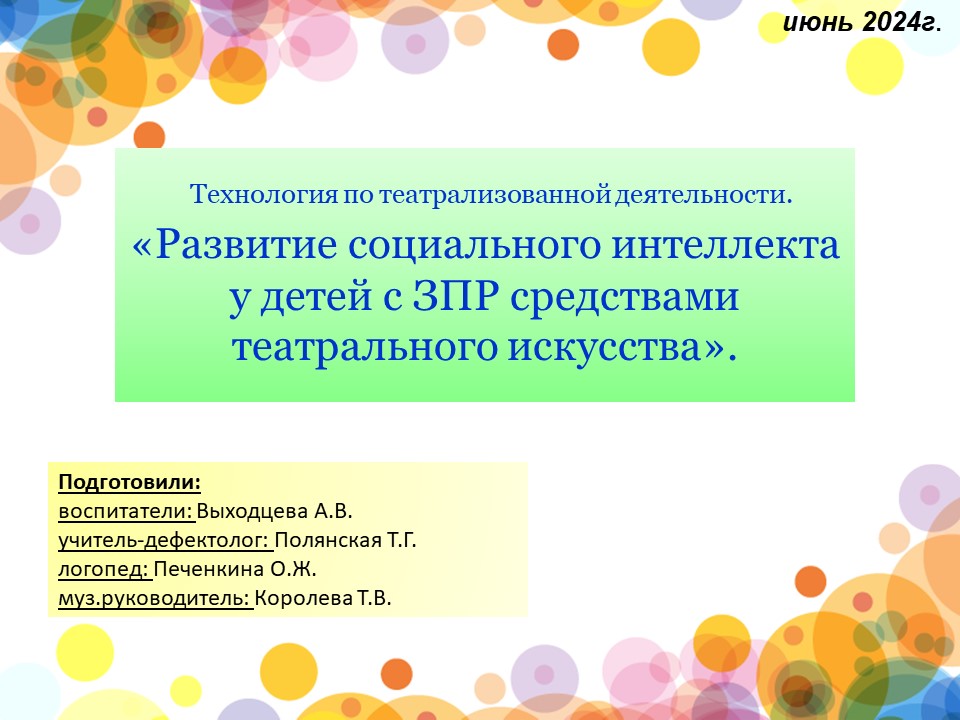 июнь 2024г.

Технология по театрализованной деятельности.
«Развитие социального интеллекта у детей с ЗПР средствами театрального искусства».

Подготовили:
воспитатели: Выходцева А.В.
учитель-дефектолог: Полянская Т.Г.
логопед: Печенкина О.Ж.
муз.руководитель: Королева Т.В.